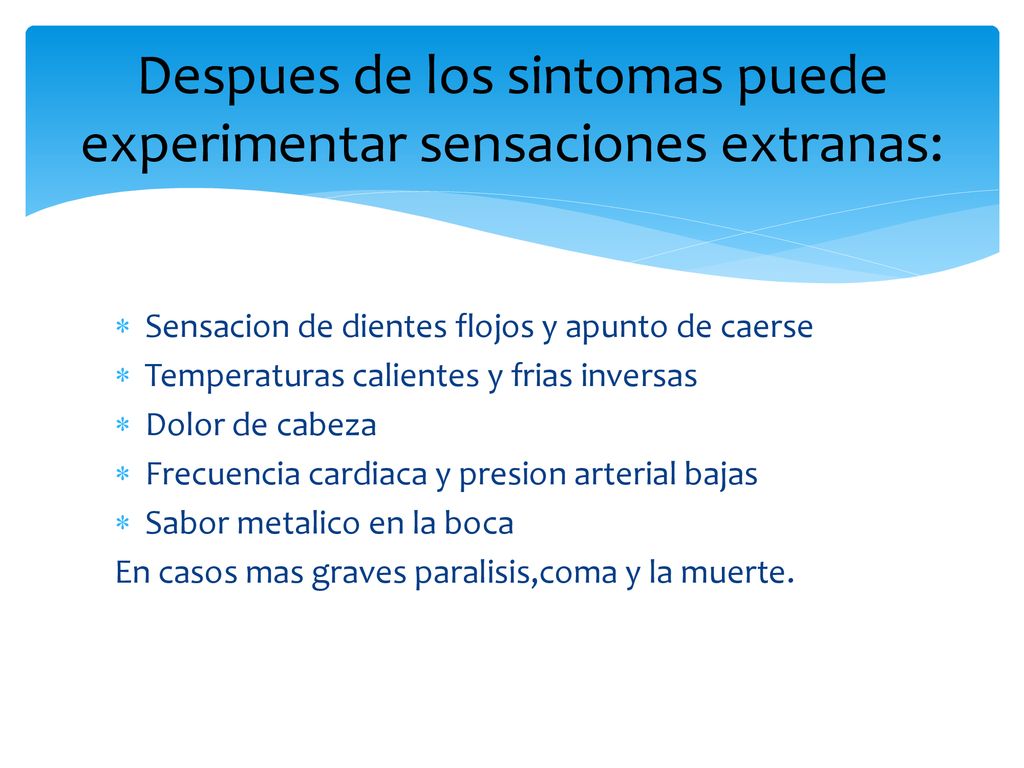 Despues de los sintomas puede experimentar sensaciones extranas:

* Sensacion de dientes flojos y apunto de caerse
* Temperaturas calientes y frias inversas
* Dolor de cabeza
* Frecuencia cardiaca y presion arterial bajas
* Sabor metalico en la boca

En casos mas graves paralisis,coma y la muerte.